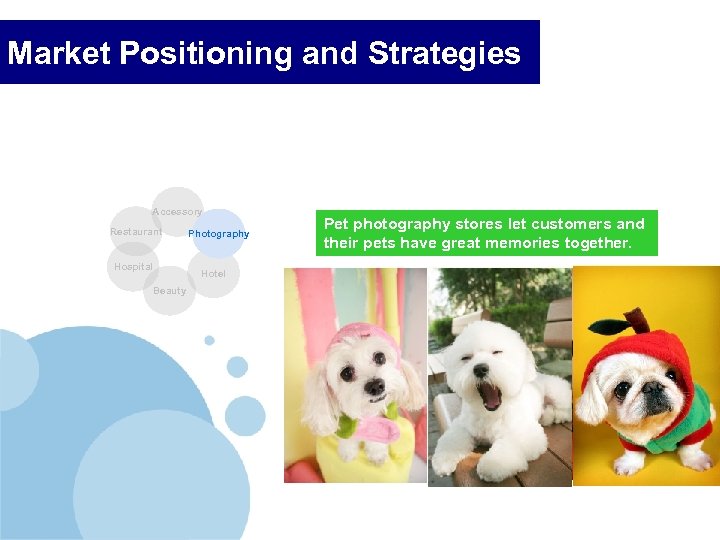 Market Positioning and Strategies

Accessory
Restaurant
Photography
Hospital
Hotel
Beauty

Pet photography stores let customers and their pets have great memories together.